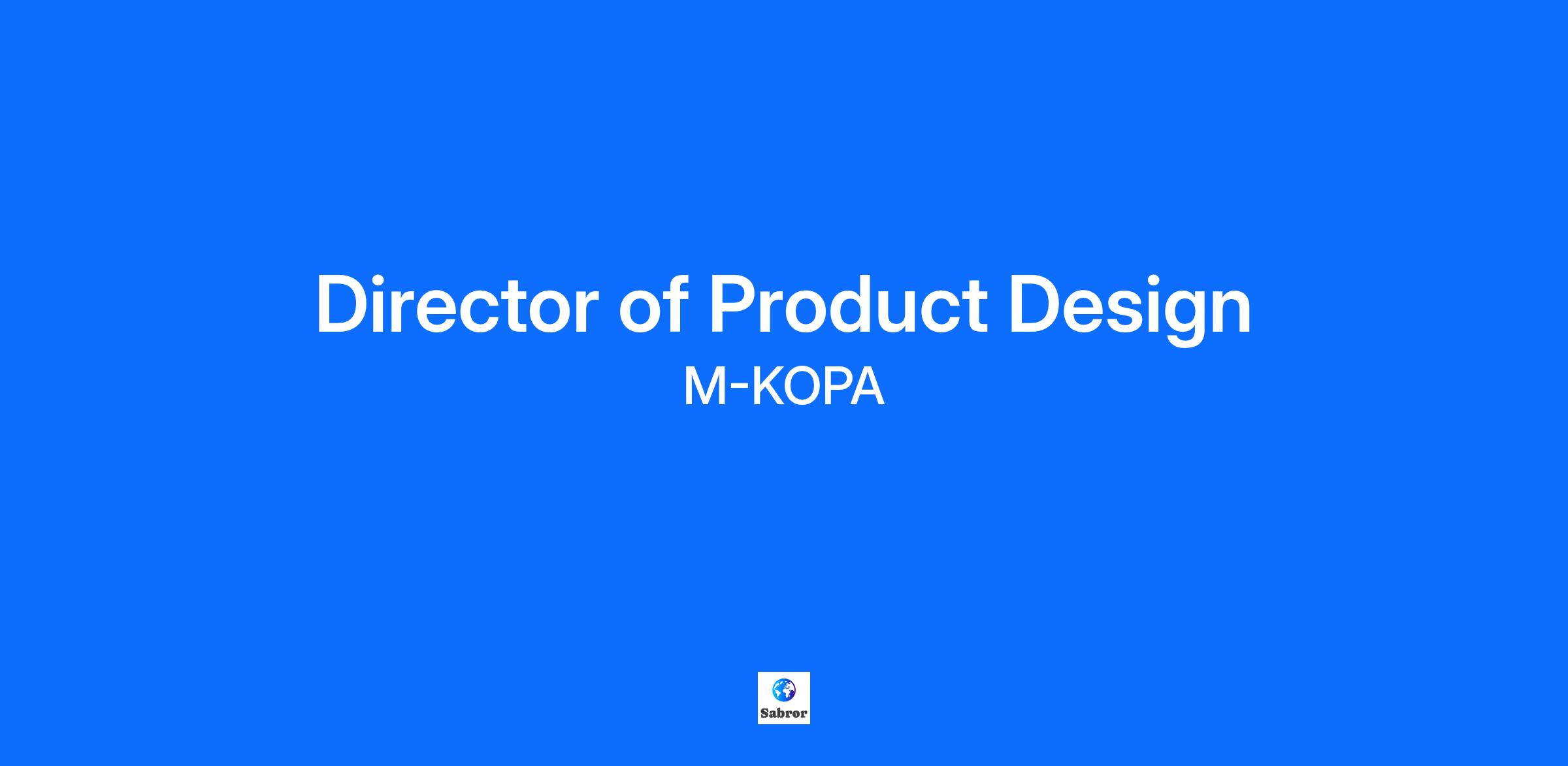 Director of Product Design
M-KOPA

Sabror